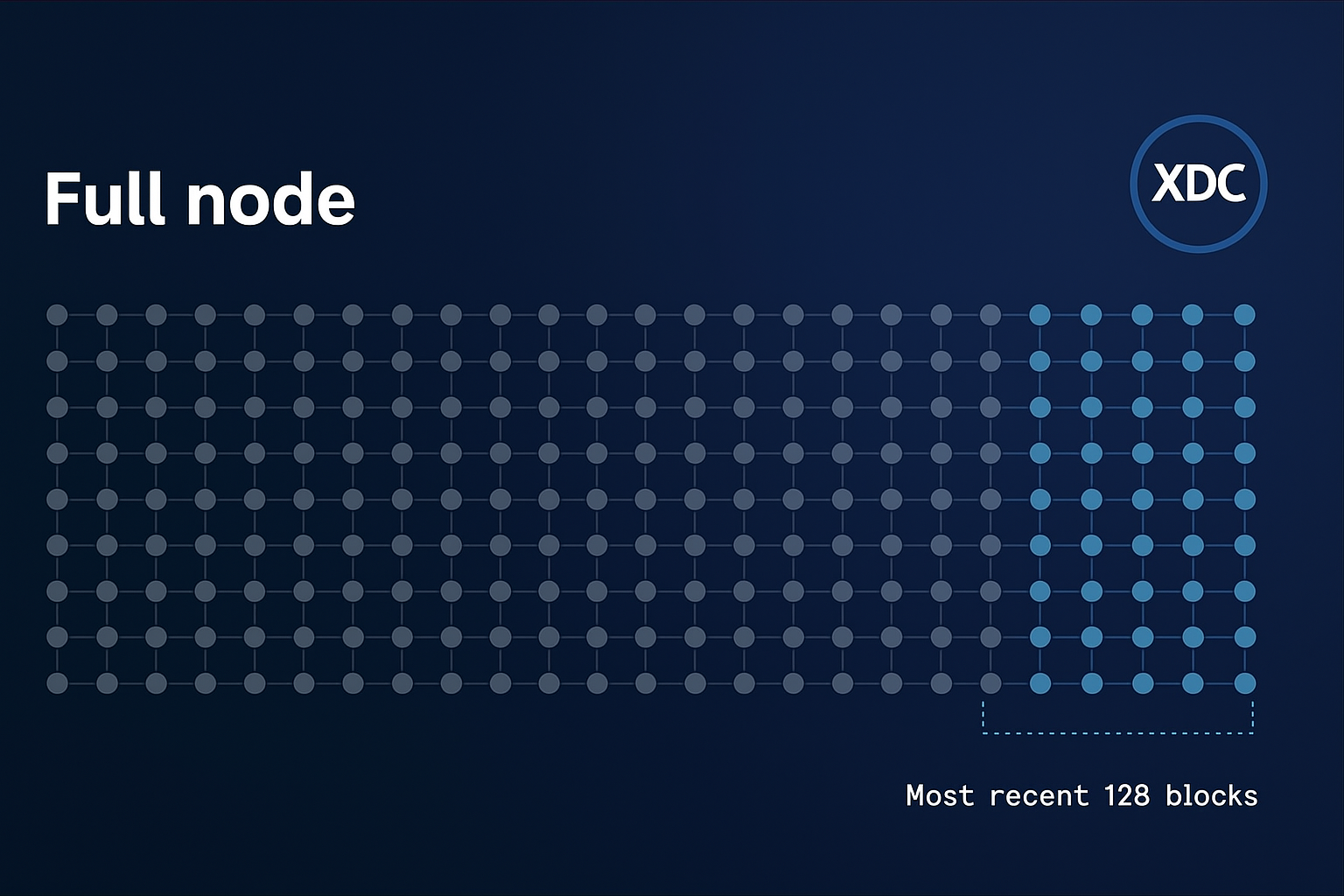 Full node

XDC

Most recent 128 blocks